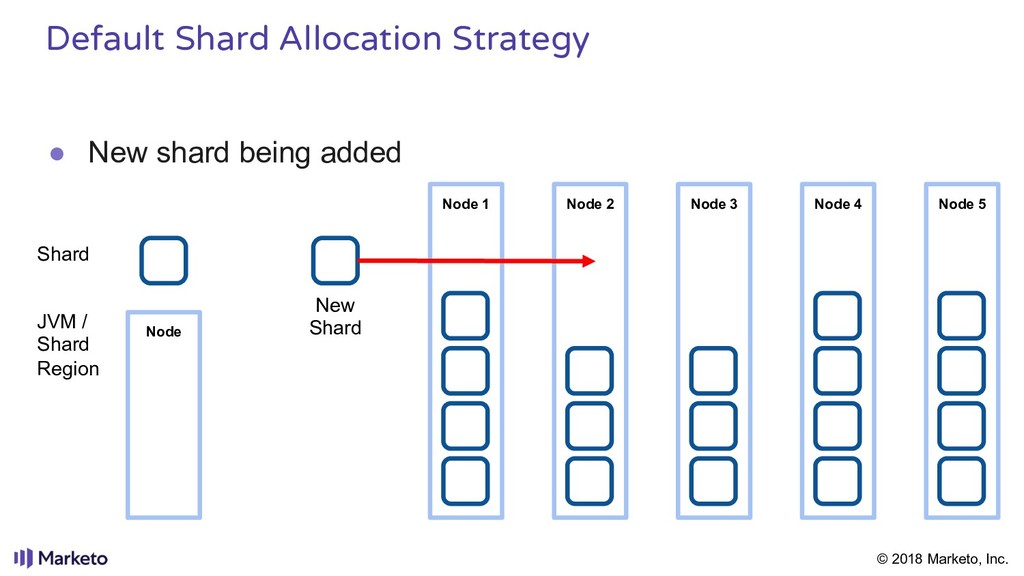 Default Shard Allocation Strategy

● New shard being added

Shard

JVM / Shard Region

Node

New Shard

Node 1

Node 2

Node 3

Node 4

Node 5

Marketo

© 2018 Marketo, Inc.